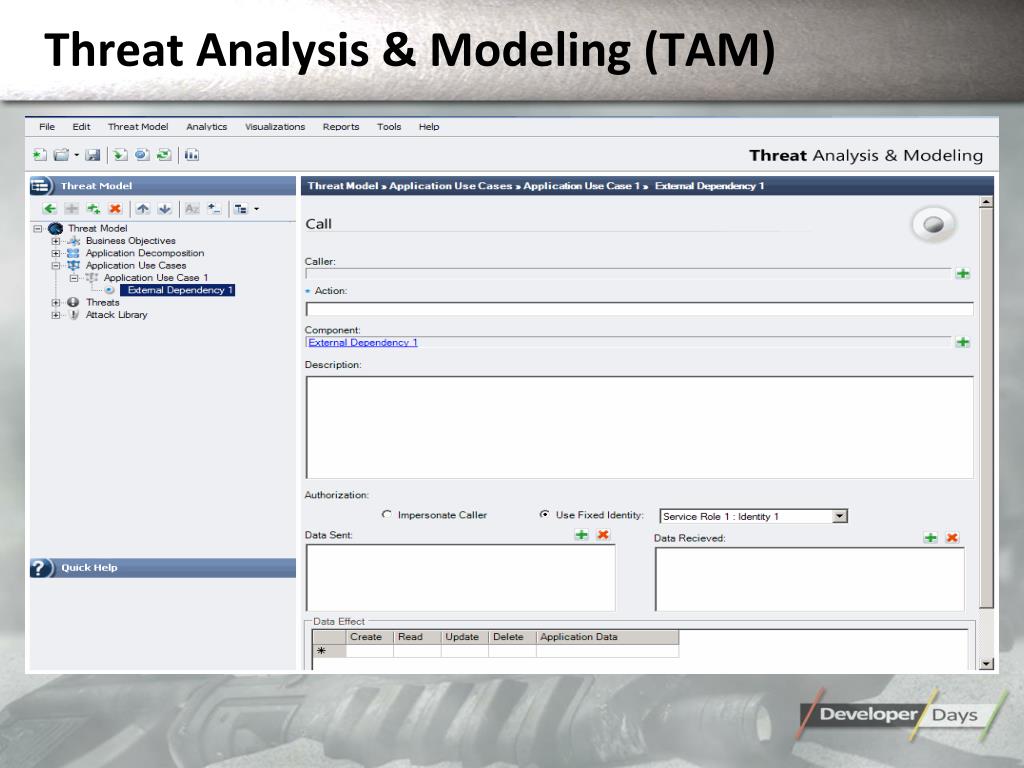 Threat Analysis & Modeling (TAM)

File Edit Threat Model Analytics Visualizations Reports Tools Help

Threat Analysis & Modeling

Threat Model

Threat Model
Business Objectives
Application Decomposition
Application Use Cases
Application Use Case 1
External Dependency 1
Threats
Attack Library

Quick Help

Threat Model » Application Use Cases » Application Use Case 1 » External Dependency 1

Call

Caller:

* Action:

Component:
External Dependency 1

Description:

Authorization:
Impersonate Caller
Use Fixed Identity:
Service Role 1 : Identity 1

Data Sent:

Data Recieved:

Data Effect

| | Create | Read | Update | Delete | Application Data |
|---|---|---|---|---|---|
| * | | | | | |

Developer Days